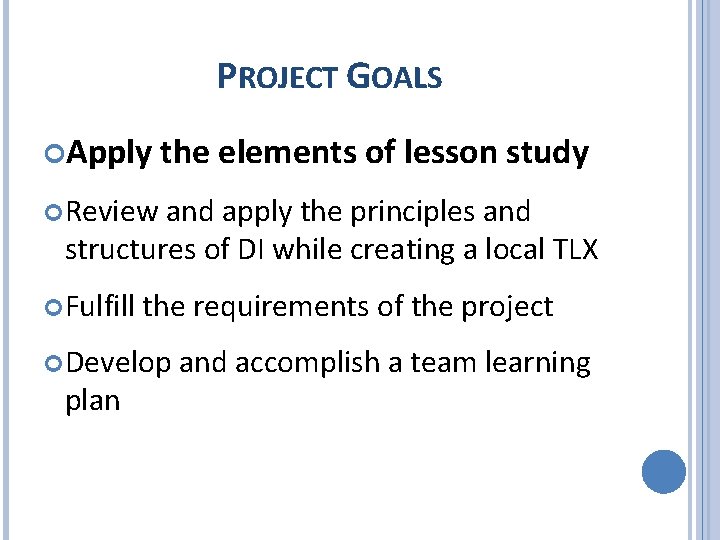 PROJECT GOALS

Apply the elements of lesson study

Review and apply the principles and structures of DI while creating a local TLX

Fulfill the requirements of the project

Develop and accomplish a team learning plan